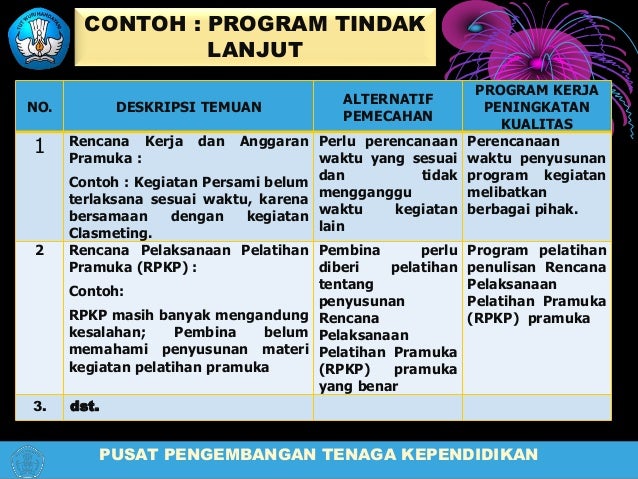 TUT WURI HANDAYANI

CONTOH : PROGRAM TINDAK LANJUT

| NO. | DESKRIPSI TEMUAN | ALTERNATIF PEMECAHAN | PROGRAM KERJA PENINGKATAN KUALITAS |
|---|---|---|---|
| 1 | Rencana Kerja dan Anggaran Pramuka : Contoh : Kegiatan Persami belum terlaksana sesuai waktu, karena bersamaan dengan kegiatan Clasmeting. | Perlu perencanaan waktu yang sesuai dan tidak mengganggu waktu kegiatan lain | Perencanaan waktu penyusunan program kegiatan melibatkan berbagai pihak. |
| 2 | Rencana Pelaksanaan Pelatihan Pramuka (RPKP) : Contoh: RPKP masih banyak mengandung kesalahan; Pembina belum memahami penyusunan materi kegiatan pelatihan pramuka | Pembina perlu diberi pelatihan tentang penyusunan Rencana Pelaksanaan Pelatihan Pramuka (RPKP) pramuka yang benar | Program pelatihan penulisan Rencana Pelaksanaan Pelatihan Pramuka (RPKP) pramuka |
| 3. | dst. | | |

PUSAT PENGEMBANGAN TENAGA KEPENDIDIKAN